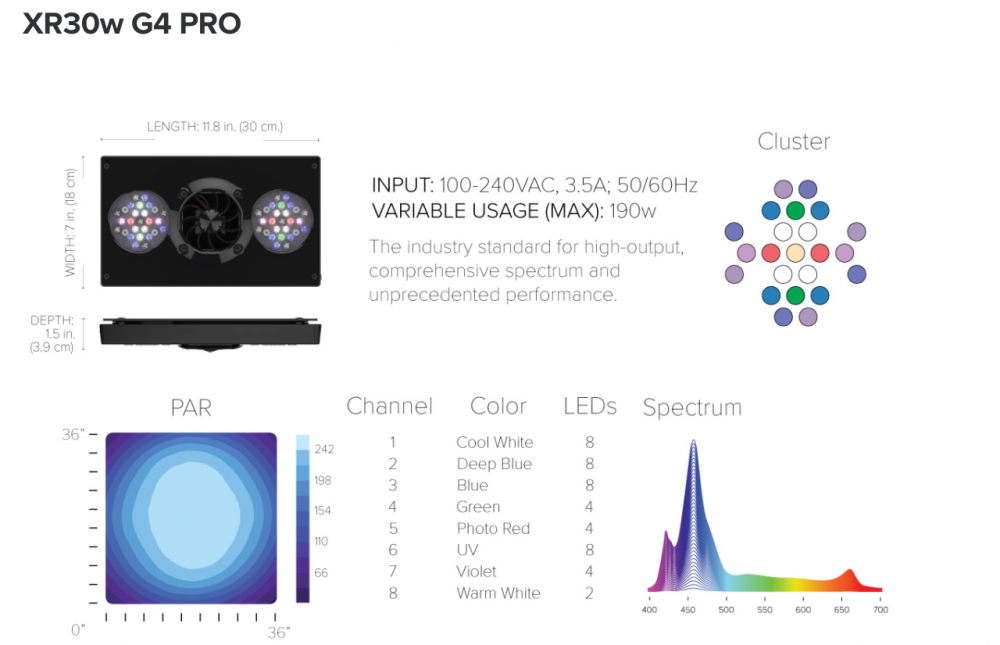 XR30w G4 PRO

LENGTH: 11.8 in. (30 cm.)

WIDTH: 7 in. (18 cm)

DEPTH: 1.5 in. (3.9 cm)

INPUT: 100-240VAC, 3.5A; 50/60Hz
VARIABLE USAGE (MAX): 190w

The industry standard for high-output, comprehensive spectrum and unprecedented performance.

Cluster

PAR

36"

0"

36"

242
198
154
110
66

| Channel | Color | LEDs |
|---|---|---|
| 1 | Cool White | 8 |
| 2 | Deep Blue | 8 |
| 3 | Blue | 8 |
| 4 | Green | 4 |
| 5 | Photo Red | 4 |
| 6 | UV | 8 |
| 7 | Violet | 4 |
| 8 | Warm White | 2 |

Spectrum

400 450 500 550 600 650 700